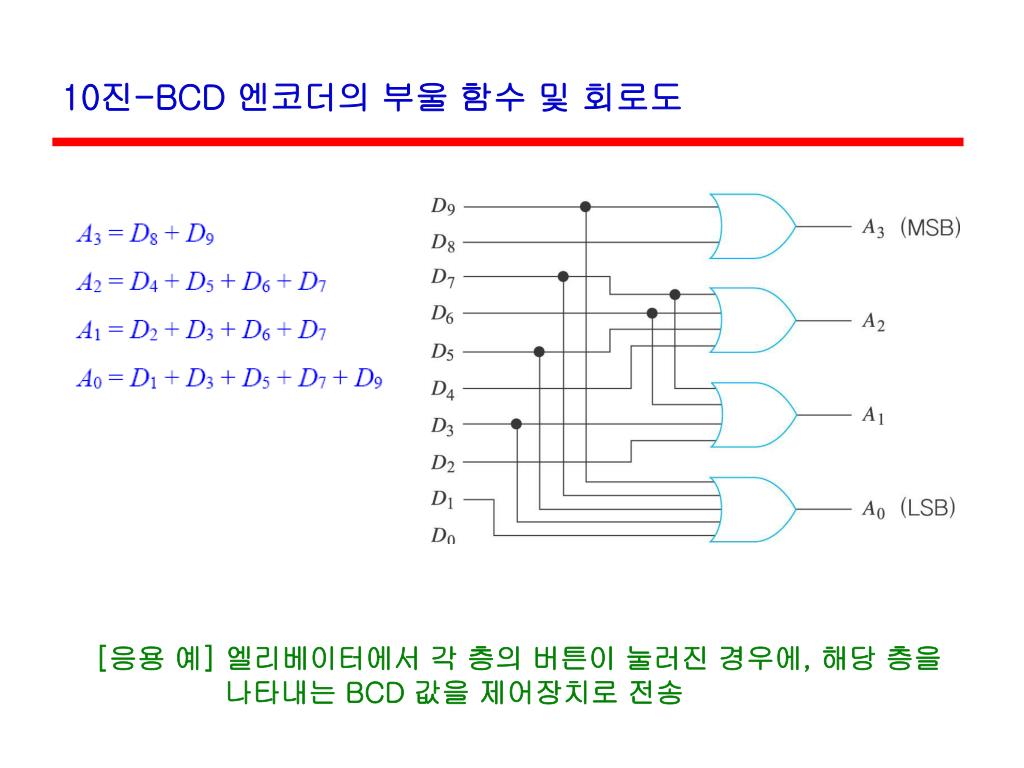 10진-BCD 엔코더의 부울 함수 및 회로도

$A_3 = D_8 + D_9$

$A_2 = D_4 + D_5 + D_6 + D_7$

$A_1 = D_2 + D_3 + D_6 + D_7$

$A_0 = D_1 + D_3 + D_5 + D_7 + D_9$

$D_9$
$D_8$
$D_7$
$D_6$
$D_5$
$D_4$
$D_3$
$D_2$
$D_1$
$D_0$

$A_3$ (MSB)
$A_2$
$A_1$
$A_0$ (LSB)

[응용 예] 엘리베이터에서 각 층의 버튼이 눌러진 경우에, 해당 층을 나타내는 BCD 값을 제어장치로 전송